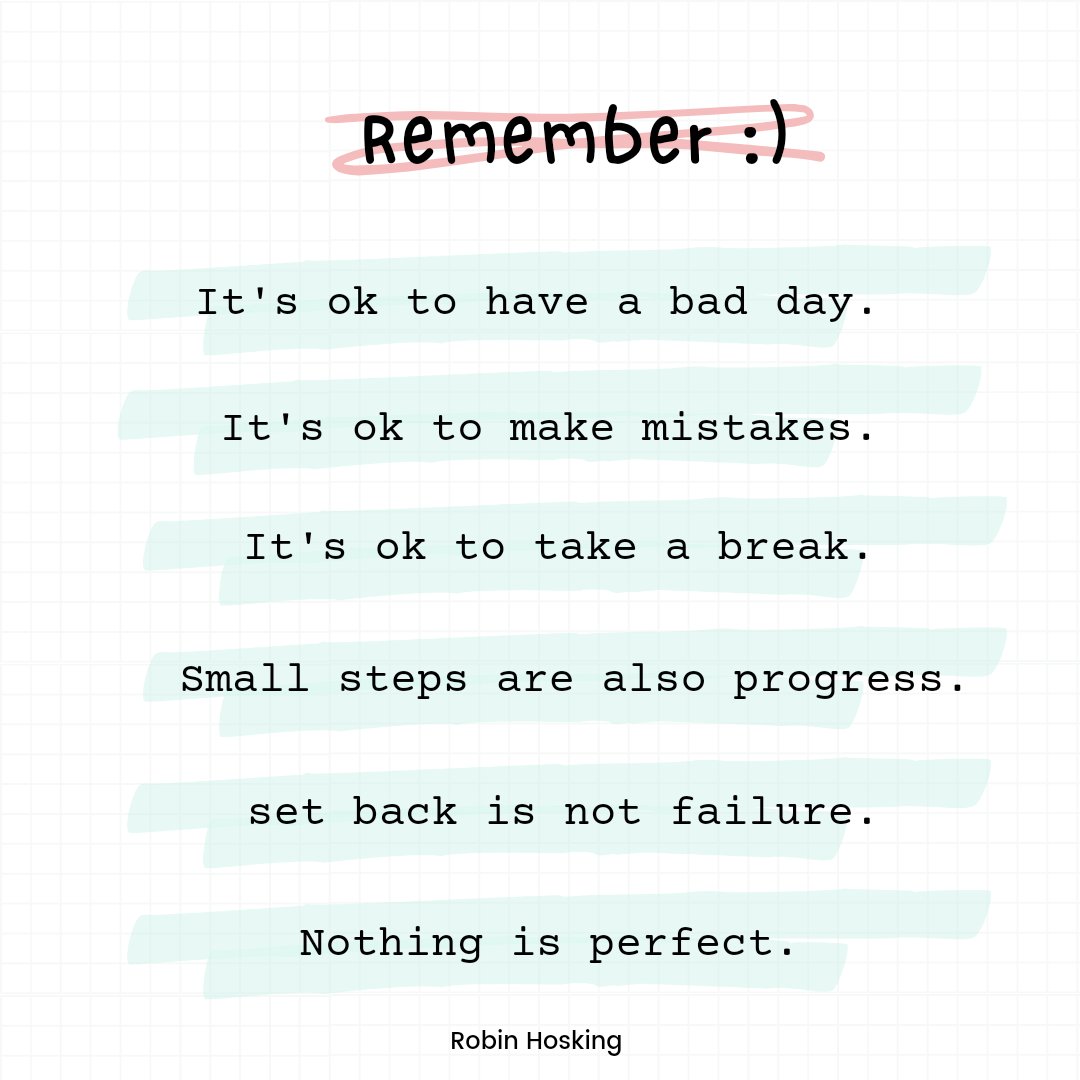 Remember :)

It's ok to have a bad day.

It's ok to make mistakes.

It's ok to take a break.

Small steps are also progress.

set back is not failure.

Nothing is perfect.

Robin Hosking